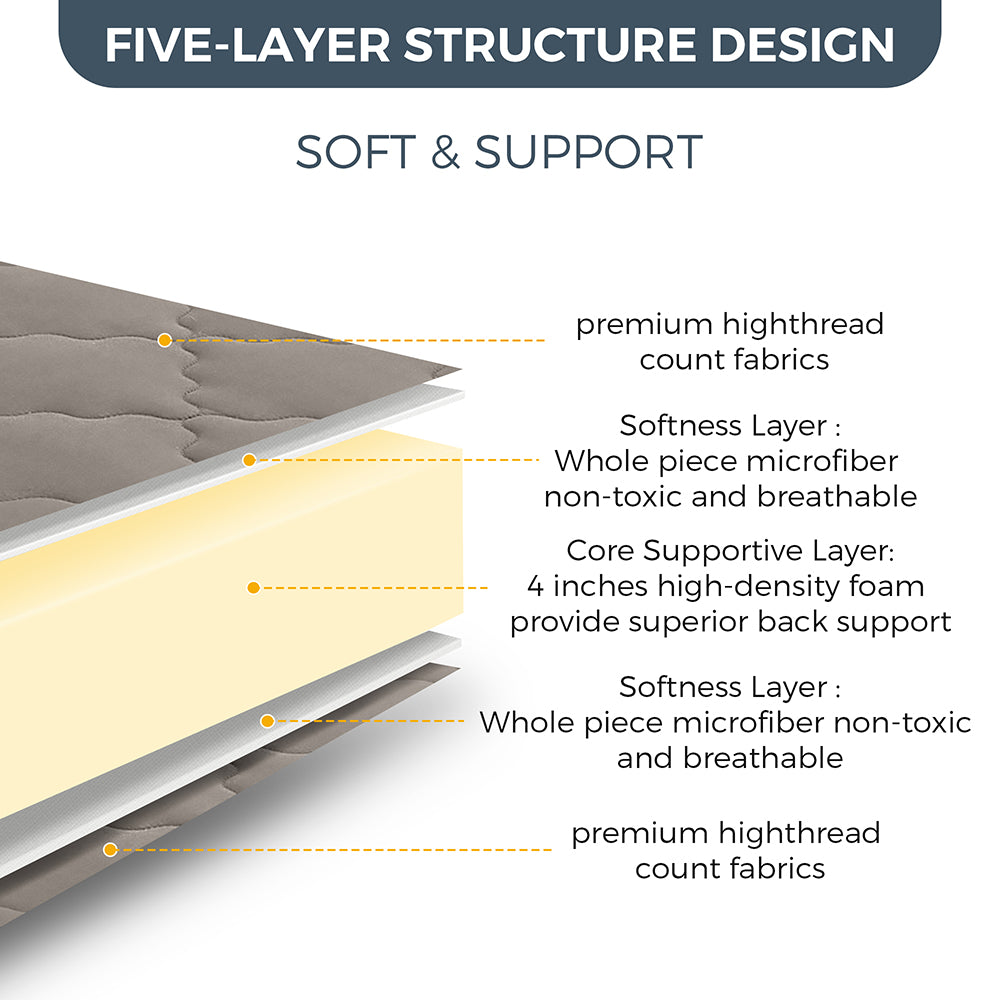 FIVE-LAYER STRUCTURE DESIGN

SOFT & SUPPORT

premium highthread count fabrics

Softness Layer : Whole piece microfiber non-toxic and breathable

Core Supportive Layer: 4 inches high-density foam provide superior back support

Softness Layer : Whole piece microfiber non-toxic and breathable

premium highthread count fabrics